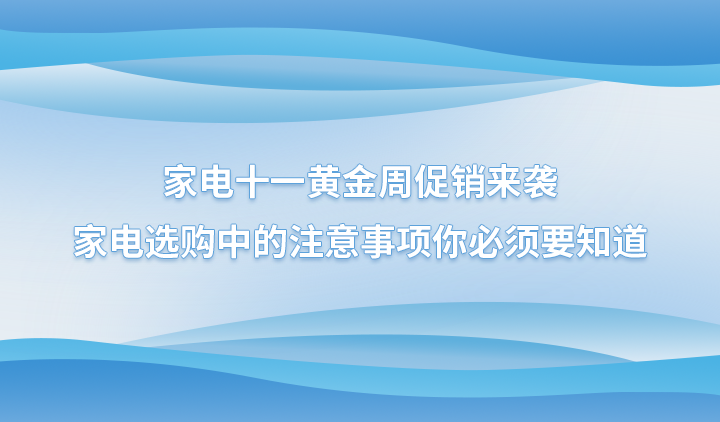 家电十一黄金周促销来袭
家电选购中的注意事项你必须要知道